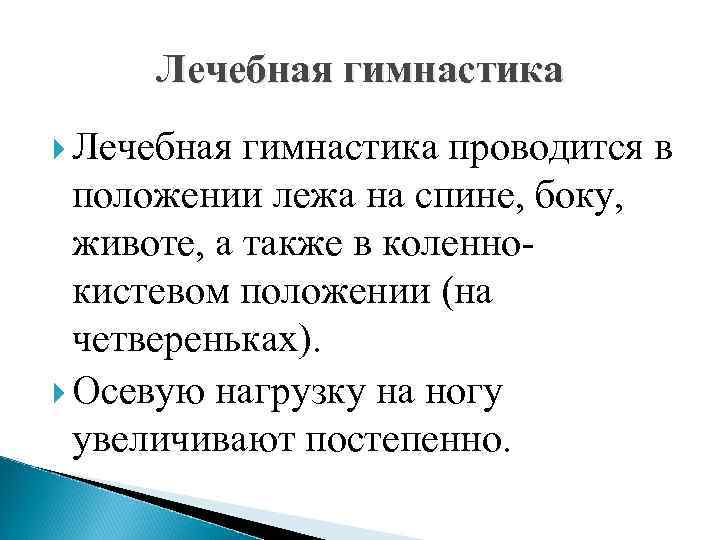 Лечебная гимнастика

Лечебная гимнастика проводится в положении лежа на спине, боку, животе, а также в коленно-кистевом положении (на четвереньках).

Осевую нагрузку на ногу увеличивают постепенно.